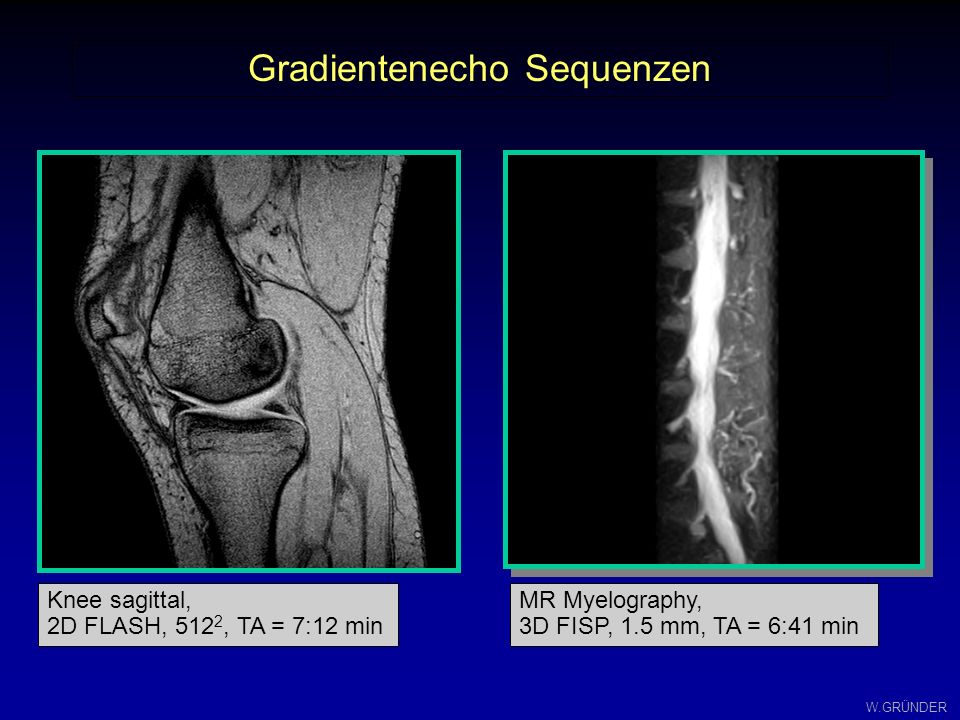 Gradientenecho Sequenzen

Knee sagittal,
2D FLASH, $512^2$, TA = 7:12 min

MR Myelography,
3D FISP, 1.5 mm, TA = 6:41 min

W.GRÜNDER